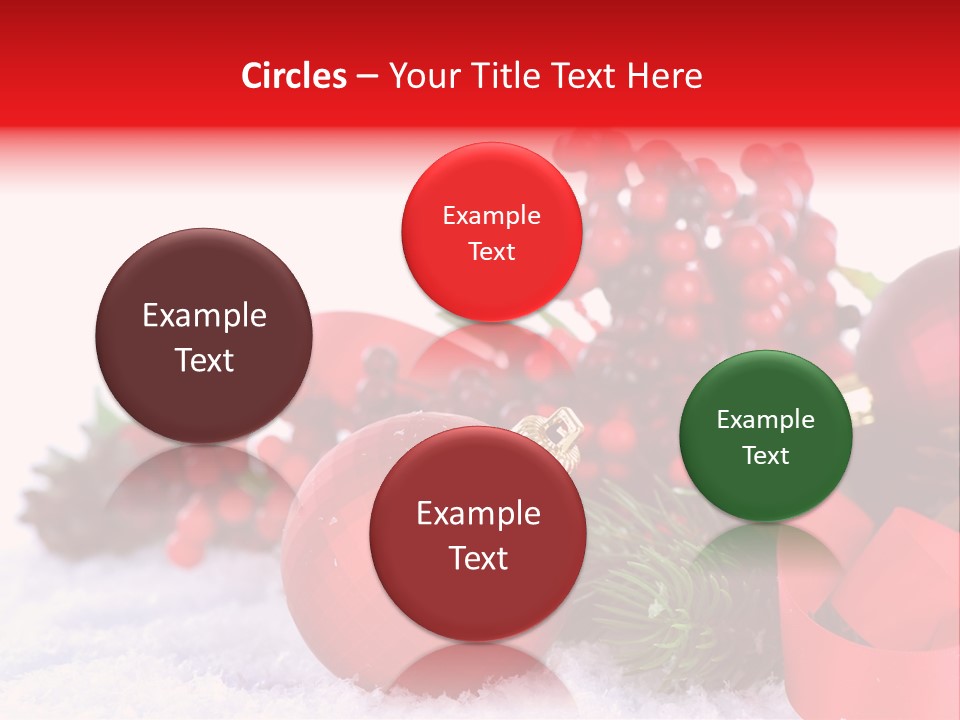 Circles – Your Title Text Here

Example Text

Example Text

Example Text

Example Text